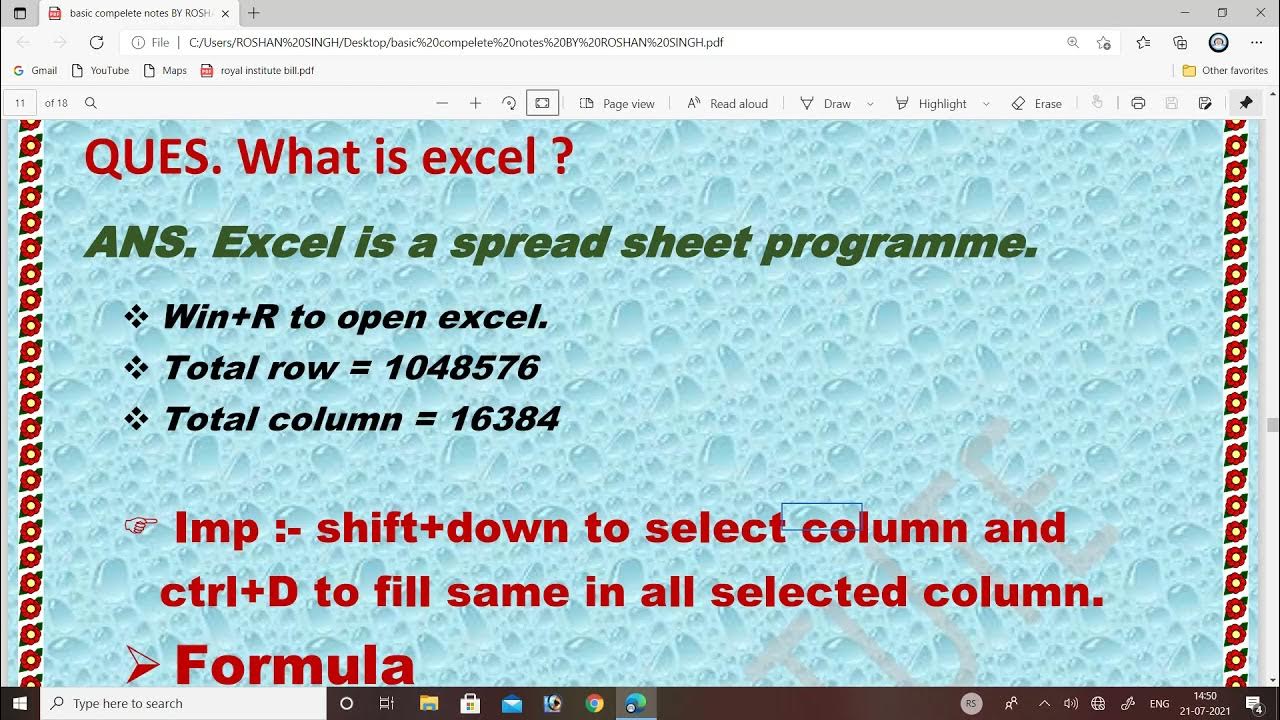 basic compelete notes BY ROSH

File | C:/Users/ROSHAN%20SINGH/Desktop/basic%20compelete%20notes%20BY%20ROSHAN%20SINGH.pdf

Gmail YouTube Maps royal institute bill.pdf Other favorites

11 of 18

Page view Read aloud Draw Highlight Erase

QUES. What is excel ?

ANS. Excel is a spread sheet programme.

❖ Win+R to open excel.
❖ Total row = 1048576
❖ Total column = 16384

☞ Imp :- shift+down to select column and ctrl+D to fill same in all selected column.

➢ Formula

Type here to search

RS ENG 14:50 21-07-2021